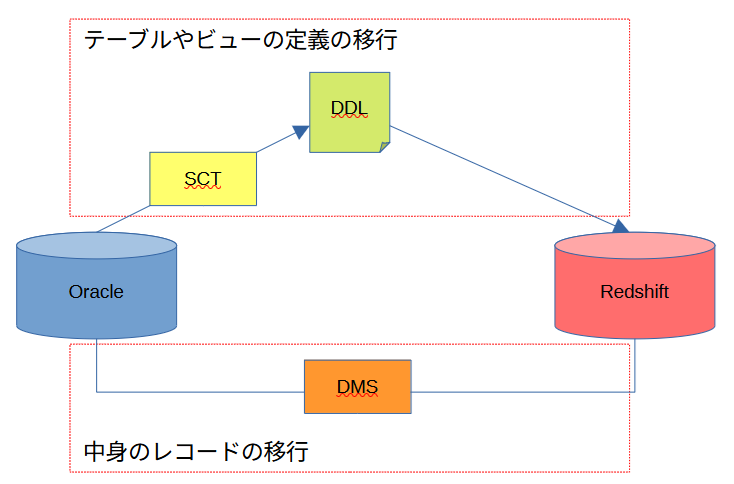 テーブルやビューの定義の移行

DDL

SCT

Oracle

Redshift

DMS

中身のレコードの移行